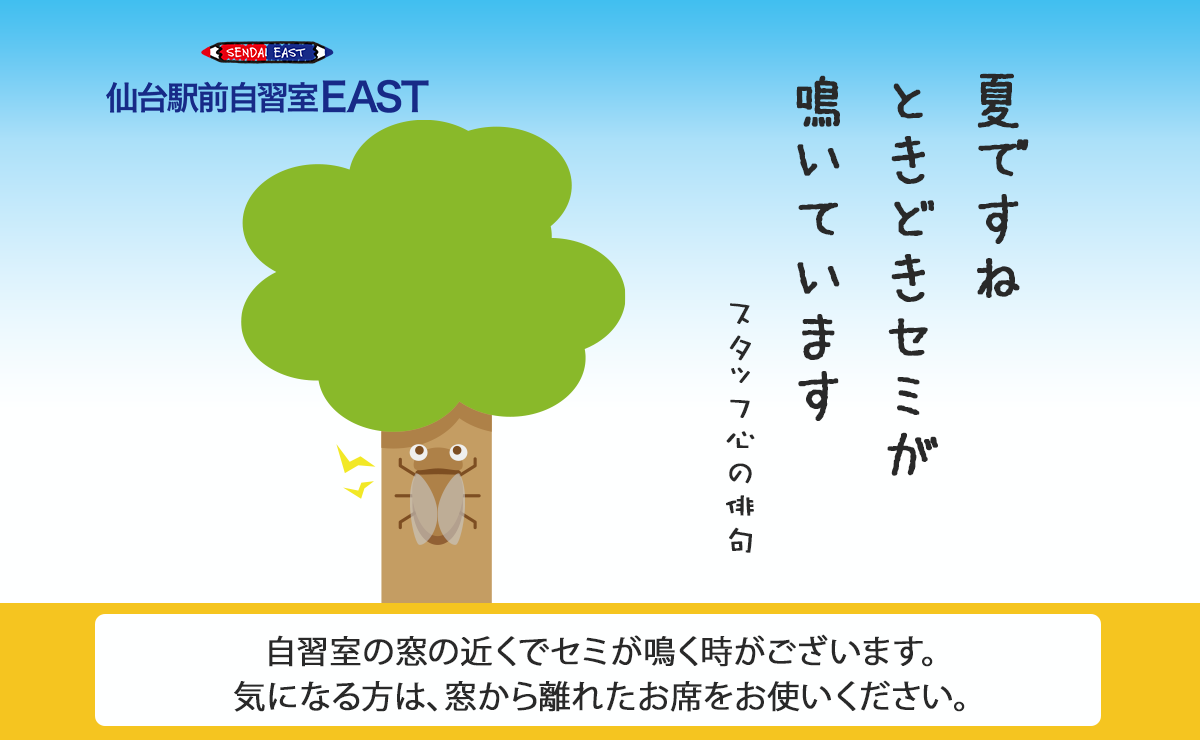 SENDAI EAST
仙台駅前自習室EAST

夏ですね
ときどきセミが
鳴いています

スタッフ心の俳句

自習室の窓の近くでセミが鳴く時がございます。
気になる方は、窓から離れたお席をお使いください。